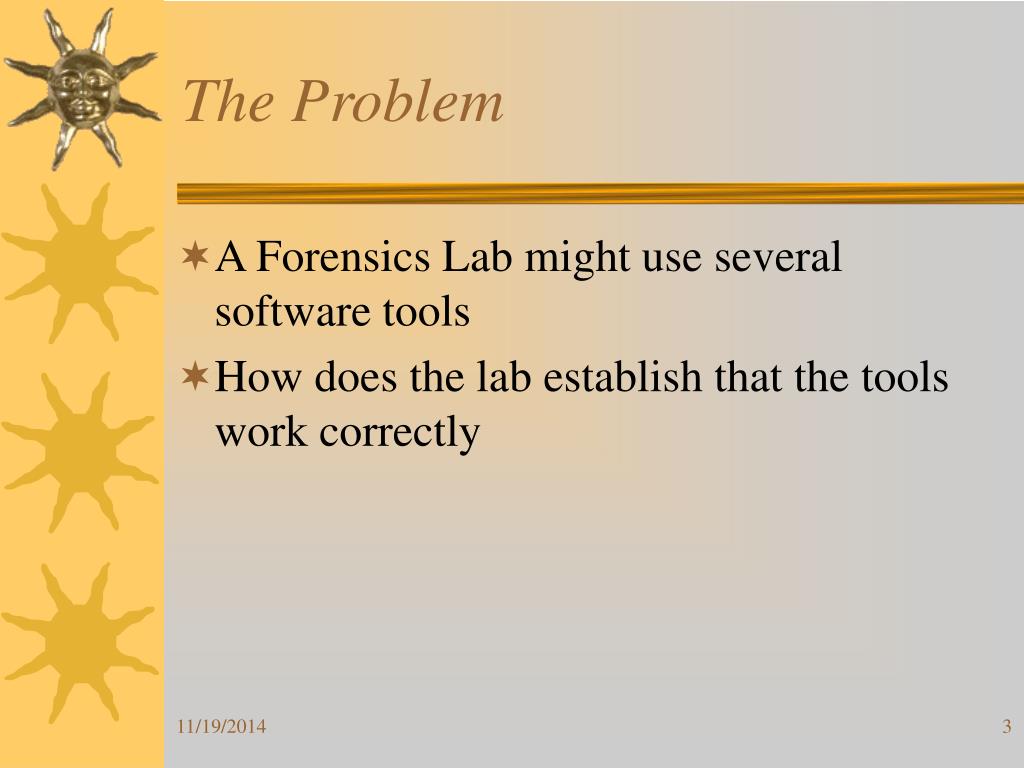 The Problem

A Forensics Lab might use several software tools

How does the lab establish that the tools work correctly

11/19/2014

3